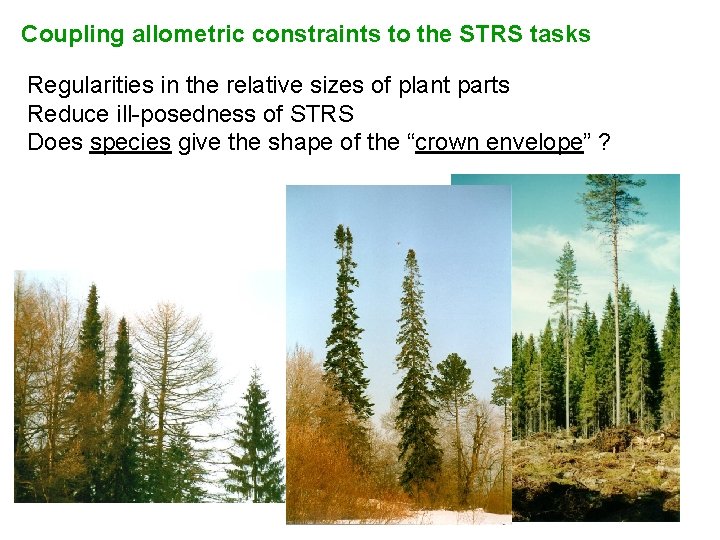 Coupling allometric constraints to the STRS tasks

Regularities in the relative sizes of plant parts
Reduce ill-posedness of STRS
Does species give the shape of the “crown envelope” ?